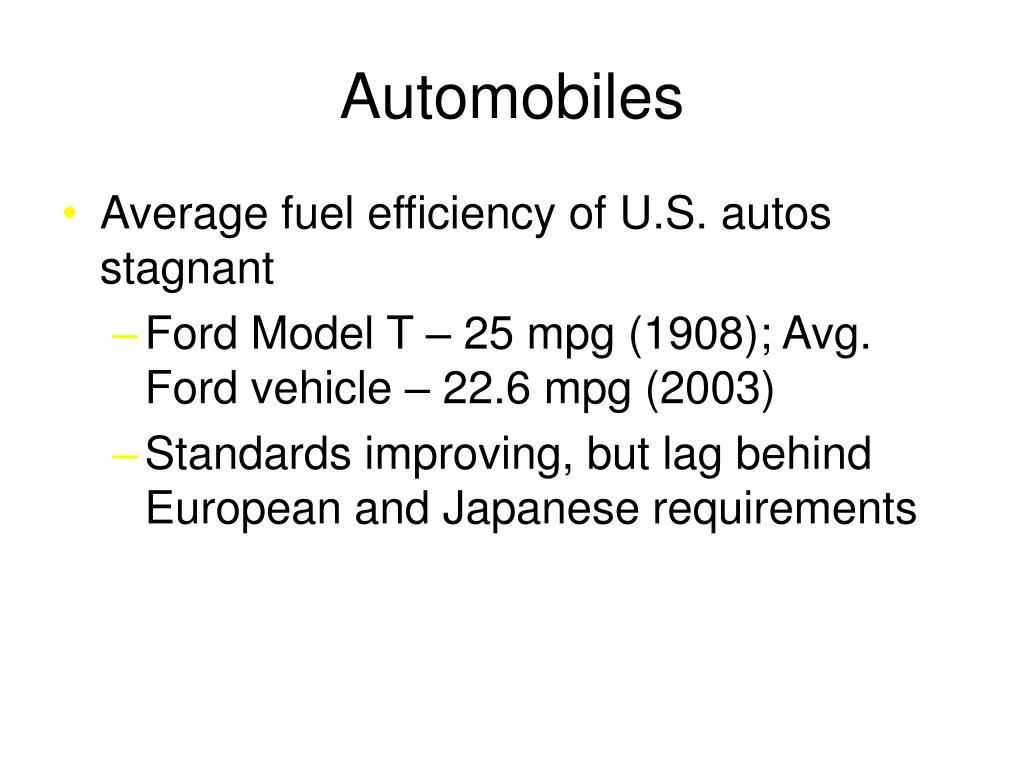 Automobiles

• Average fuel efficiency of U.S. autos stagnant

– Ford Model T – 25 mpg (1908); Avg. Ford vehicle – 22.6 mpg (2003)

– Standards improving, but lag behind European and Japanese requirements